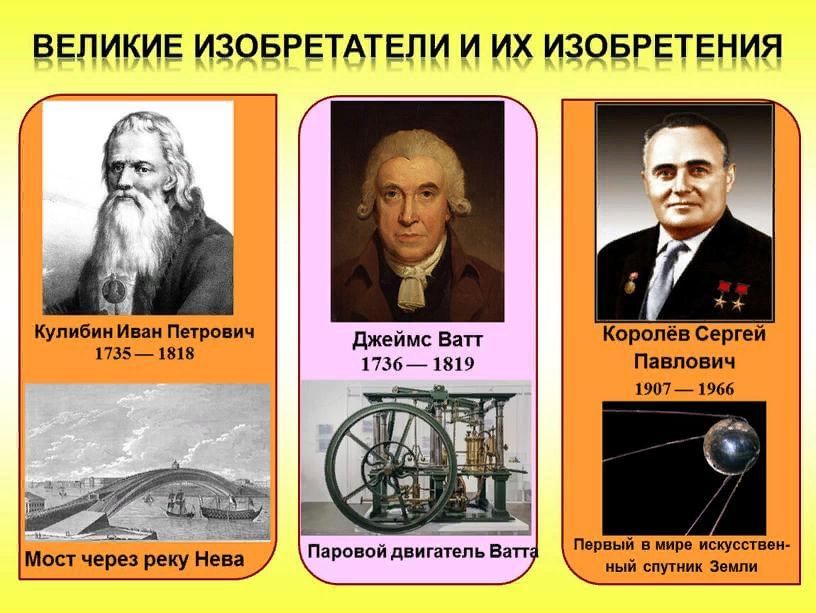 ВЕЛИКИЕ ИЗОБРЕТАТЕЛИ И ИХ ИЗОБРЕТЕНИЯ

Кулибин Иван Петрович
1735 — 1818

Мост через реку Нева

Джеймс Ватт
1736 — 1819

Паровой двигатель Ватта

Королёв Сергей Павлович
1907 — 1966

Первый в мире искусственный спутник Земли